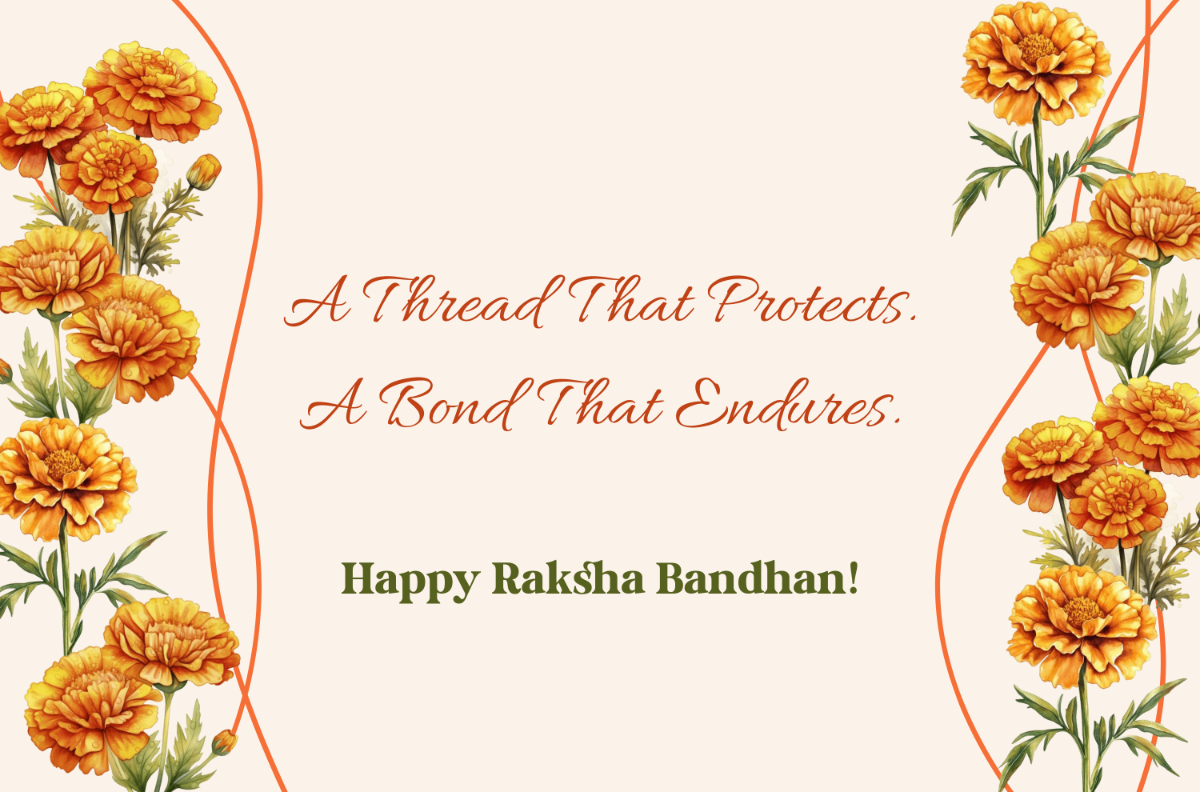 A Thread That Protects.
A Bond That Endures.

Happy Raksha Bandhan!